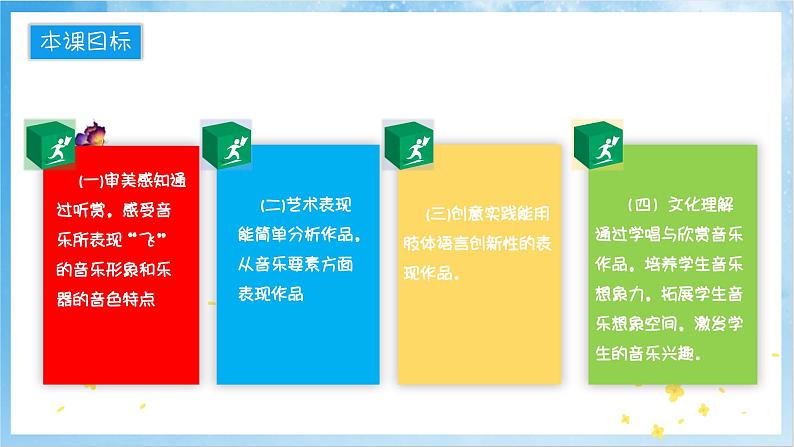 本课目标

(一)审美感知通过听赏，感受音乐所表现“飞”的音乐形象和乐器的音色特点

(二)艺术表现能简单分析作品，从音乐要素方面表现作品

(三)创意实践能用肢体语言创新性的表现作品。

（四）文化理解通过学唱与欣赏音乐作品，培养学生音乐想象力，拓展学生音乐想象空间，激发学生的音乐兴趣。